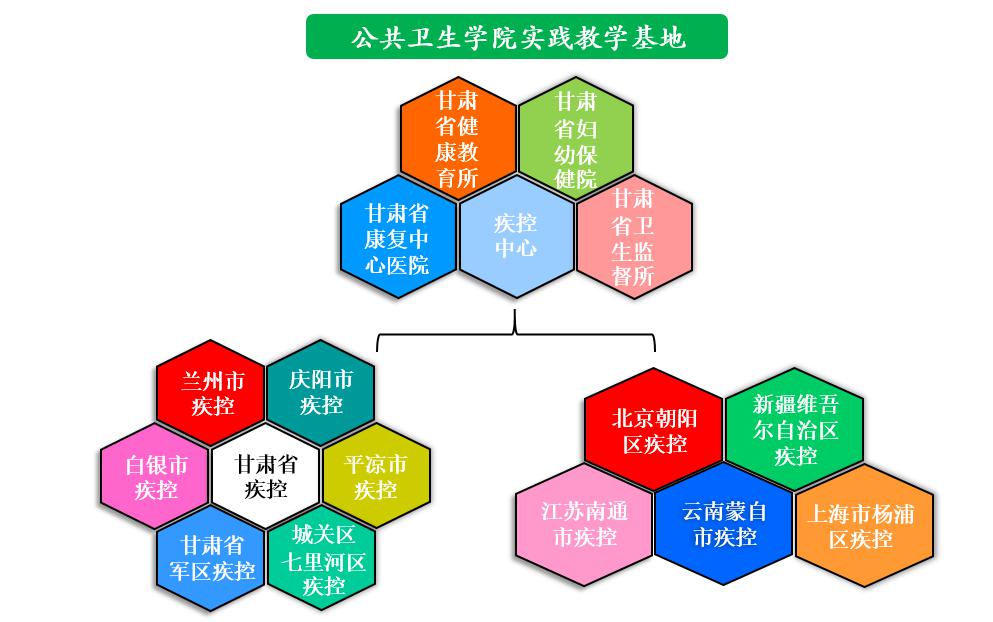 公共卫生学院实践教学基地

甘肃省健康教育所

甘肃省妇幼保健院

甘肃省康复中心医院

疾控中心

甘肃省卫生监督所

兰州市疾控

庆阳市疾控

白银市疾控

甘肃省疾控

平凉市疾控

甘肃省军区疾控

城关区七里河区疾控

北京朝阳区疾控

新疆维吾尔自治区疾控

江苏南通市疾控

云南蒙自市疾控

上海市杨浦区疾控